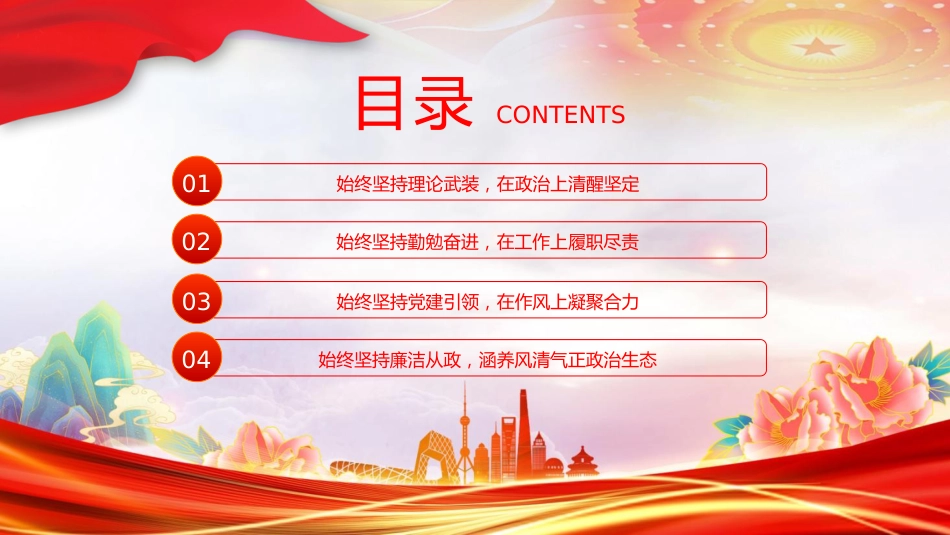 目录 CONTENTS

01 始终坚持理论武装，在政治上清醒坚定

02 始终坚持勤勉奋进，在工作上履职尽责

03 始终坚持党建引领，在作风上凝聚合力

04 始终坚持廉洁从政，涵养风清气正政治生态